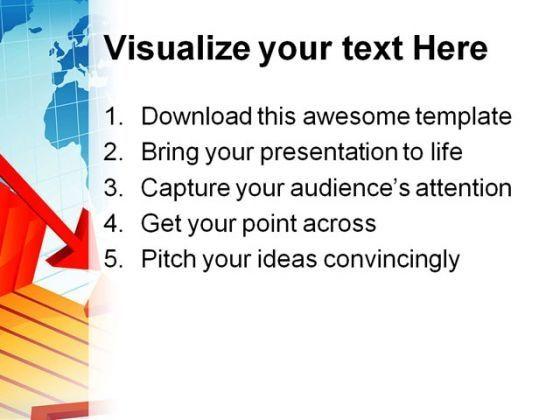 Visualize your text Here

1. Download this awesome template
2. Bring your presentation to life
3. Capture your audience's attention
4. Get your point across
5. Pitch your ideas convincingly